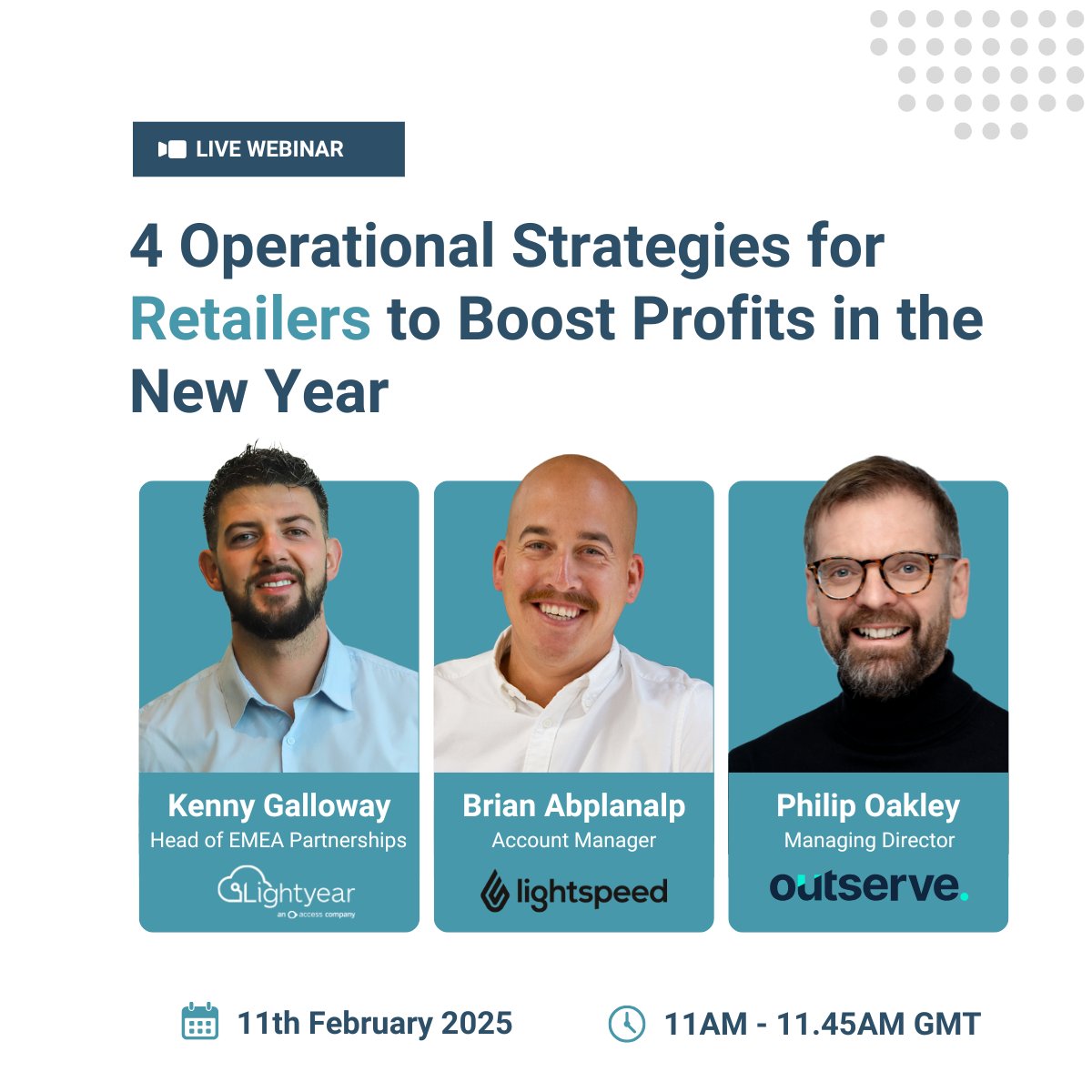 LIVE WEBINAR

4 Operational Strategies for Retailers to Boost Profits in the New Year

Kenny Galloway
Head of EMEA Partnerships
Lightyear
an access company

Brian Abplanalp
Account Manager
lightspeed

Philip Oakley
Managing Director
outserve.

11th February 2025

11AM - 11.45AM GMT